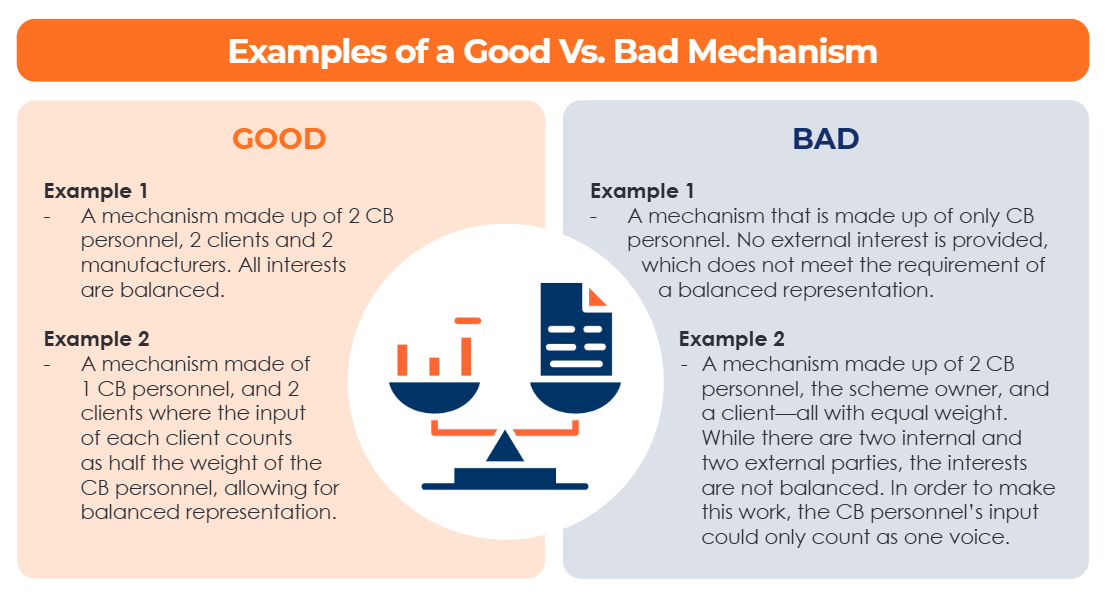 Examples of a Good Vs. Bad Mechanism

GOOD

Example 1
- A mechanism made up of 2 CB personnel, 2 clients and 2 manufacturers. All interests are balanced.

Example 2
- A mechanism made of 1 CB personnel, and 2 clients where the input of each client counts as half the weight of the CB personnel, allowing for balanced representation.

BAD

Example 1
- A mechanism that is made up of only CB personnel. No external interest is provided, which does not meet the requirement of a balanced representation.

Example 2
- A mechanism made up of 2 CB personnel, the scheme owner, and a client—all with equal weight. While there are two internal and two external parties, the interests are not balanced. In order to make this work, the CB personnel's input could only count as one voice.